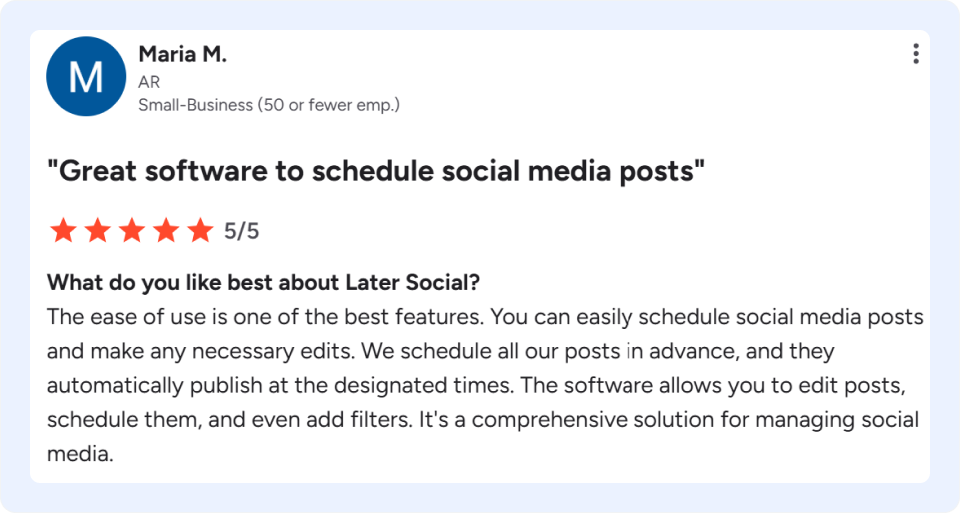 M

Maria M.
AR
Small-Business (50 or fewer emp.)

"Great software to schedule social media posts"

5/5

What do you like best about Later Social?
The ease of use is one of the best features. You can easily schedule social media posts and make any necessary edits. We schedule all our posts in advance, and they automatically publish at the designated times. The software allows you to edit posts, schedule them, and even add filters. It's a comprehensive solution for managing social media.